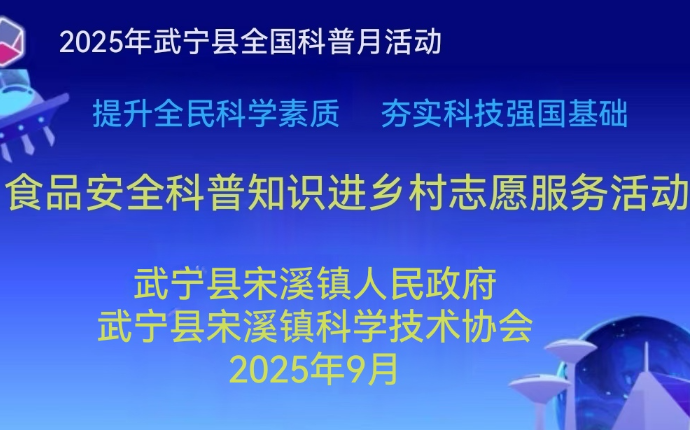 2025年武宁县全国科普月活动

提升全民科学素质　夯实科技强国基础

食品安全科普知识进乡村志愿服务活动

武宁县宋溪镇人民政府
武宁县宋溪镇科学技术协会
2025年9月